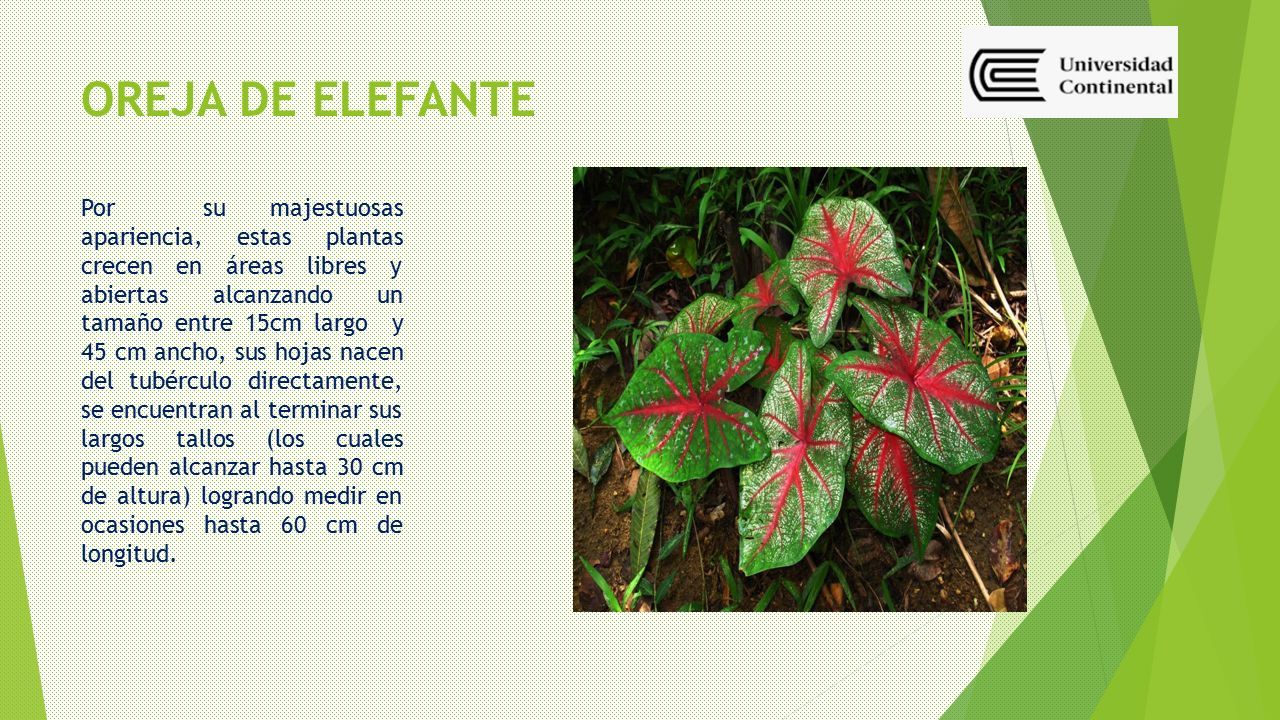 OREJA DE ELEFANTE

Universidad Continental

Por su majestuosas apariencia, estas plantas crecen en áreas libres y abiertas alcanzando un tamaño entre 15cm largo y 45 cm ancho, sus hojas nacen del tubérculo directamente, se encuentran al terminar sus largos tallos (los cuales pueden alcanzar hasta 30 cm de altura) logrando medir en ocasiones hasta 60 cm de longitud.